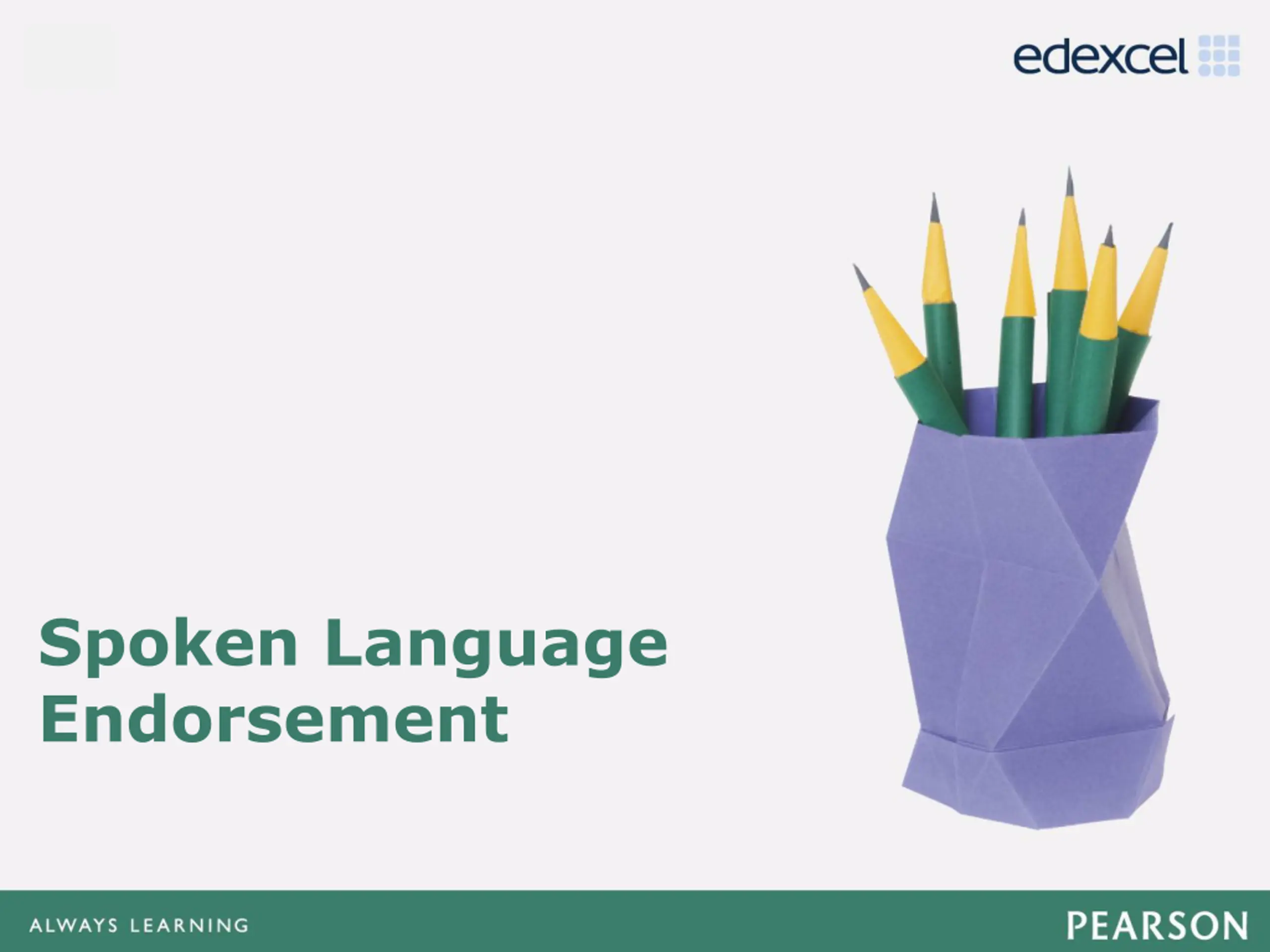 edexcel

Spoken Language Endorsement

ALWAYS LEARNING

PEARSON